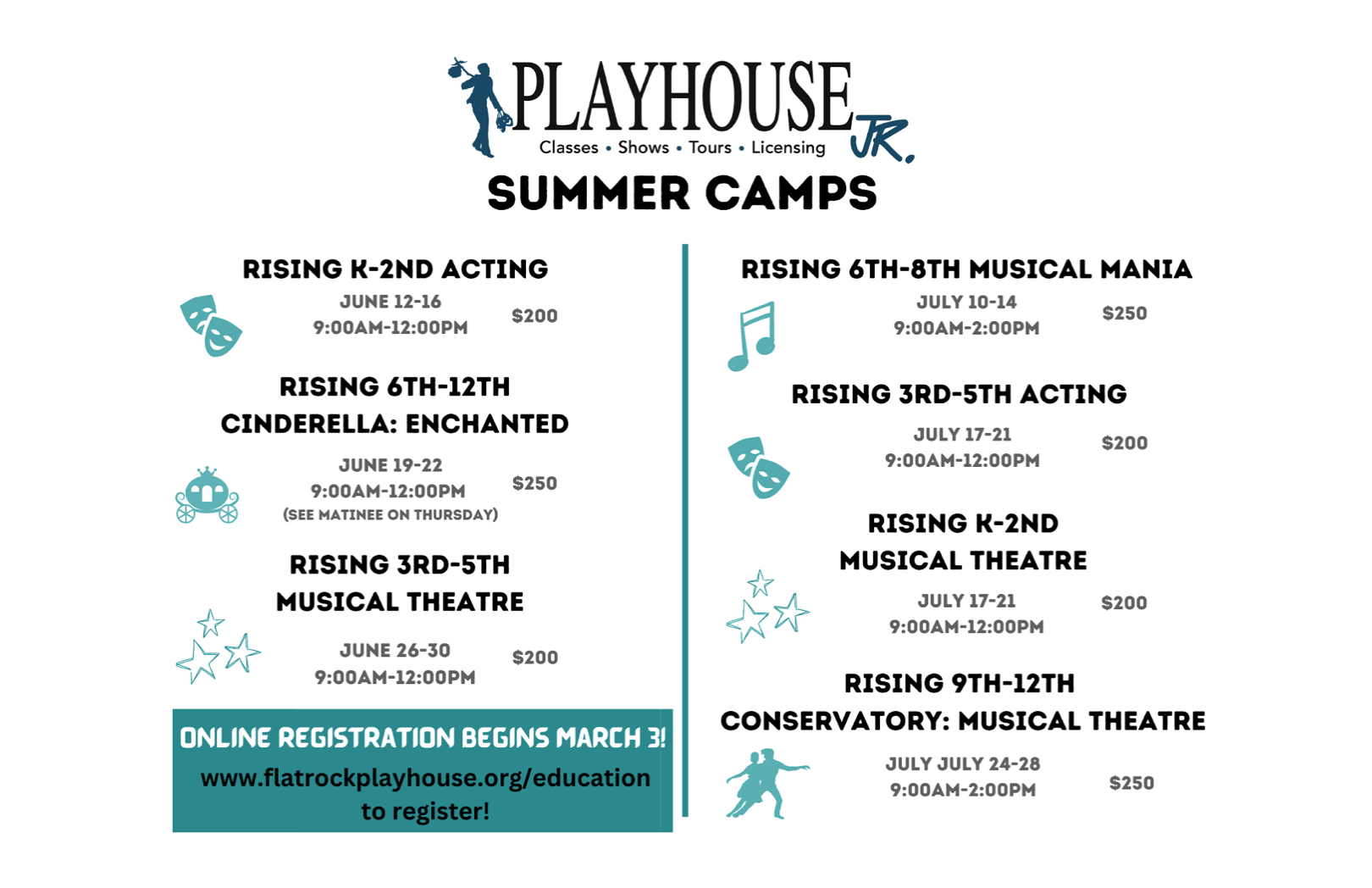 PLAYHOUSE JR.
Classes • Shows • Tours • Licensing

SUMMER CAMPS

RISING K-2ND ACTING
JUNE 12-16
9:00AM-12:00PM
$200

RISING 6TH-12TH
CINDERELLA: ENCHANTED
JUNE 19-22
9:00AM-12:00PM
(SEE MATINEE ON THURSDAY)
$250

RISING 3RD-5TH
MUSICAL THEATRE
JUNE 26-30
9:00AM-12:00PM
$200

ONLINE REGISTRATION BEGINS MARCH 3!
www.flatrockplayhouse.org/education to register!

RISING 6TH-8TH MUSICAL MANIA
JULY 10-14
9:00AM-2:00PM
$250

RISING 3RD-5TH ACTING
JULY 17-21
9:00AM-12:00PM
$200

RISING K-2ND
MUSICAL THEATRE
JULY 17-21
9:00AM-12:00PM
$200

RISING 9TH-12TH
CONSERVATORY: MUSICAL THEATRE
JULY JULY 24-28
9:00AM-2:00PM
$250